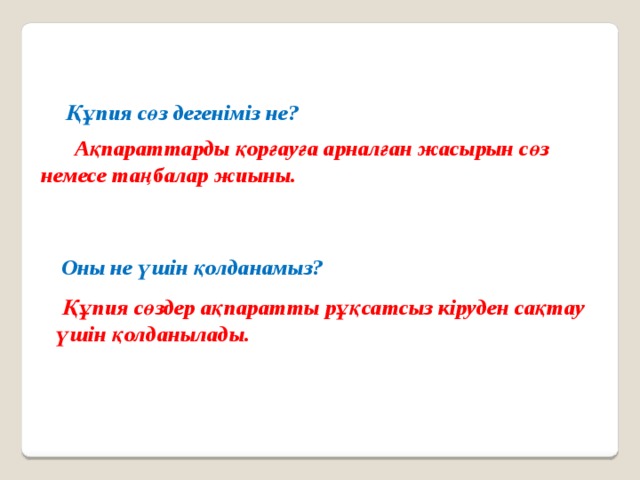 Құпия сөз дегеніміз не?

Ақпараттарды қорғауға арналған жасырын сөз немесе таңбалар жиыны.

Оны не үшін қолданамыз?

Құпия сөздер ақпаратты рұқсатсыз кіруден сақтау үшін қолданылады.